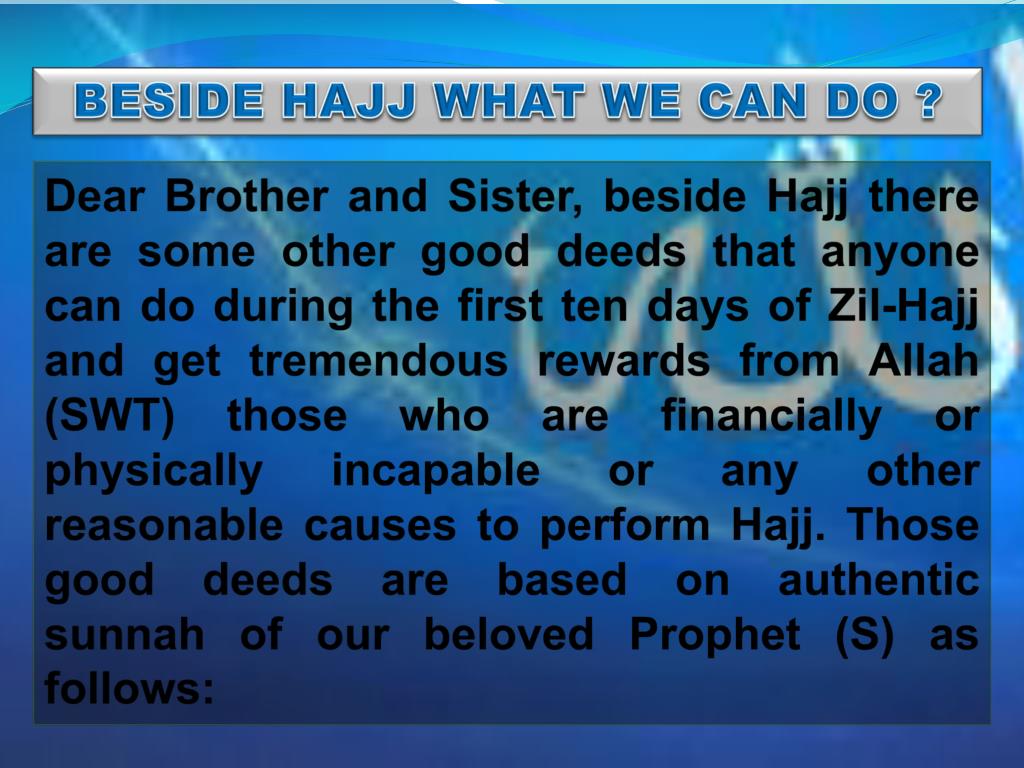 BESIDE HAJJ WHAT WE CAN DO ?

Dear Brother and Sister, beside Hajj there are some other good deeds that anyone can do during the first ten days of Zil-Hajj and get tremendous rewards from Allah (SWT) those who are financially or physically incapable or any other reasonable causes to perform Hajj. Those good deeds are based on authentic sunnah of our beloved Prophet (S) as follows: